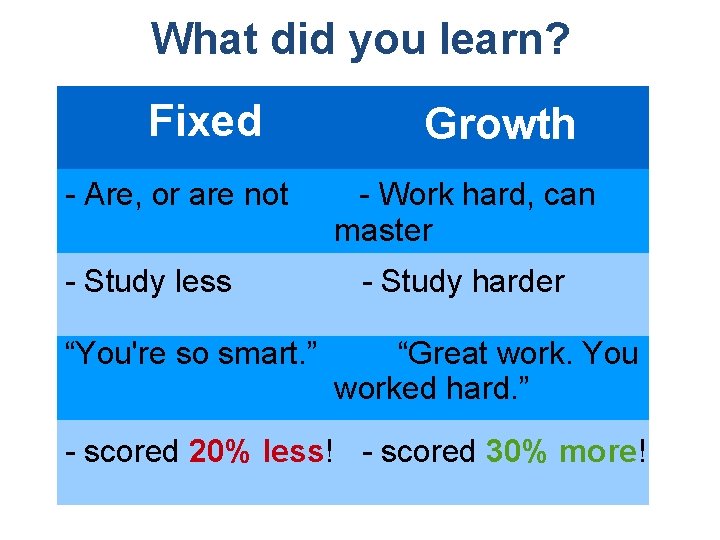 What did you learn?

| Fixed | Growth |
|---|---|
| - Are, or are not | - Work hard, can master |
| - Study less | - Study harder |
| “You're so smart.” | “Great work. You worked hard.” |
| - scored 20% less! | - scored 30% more! |